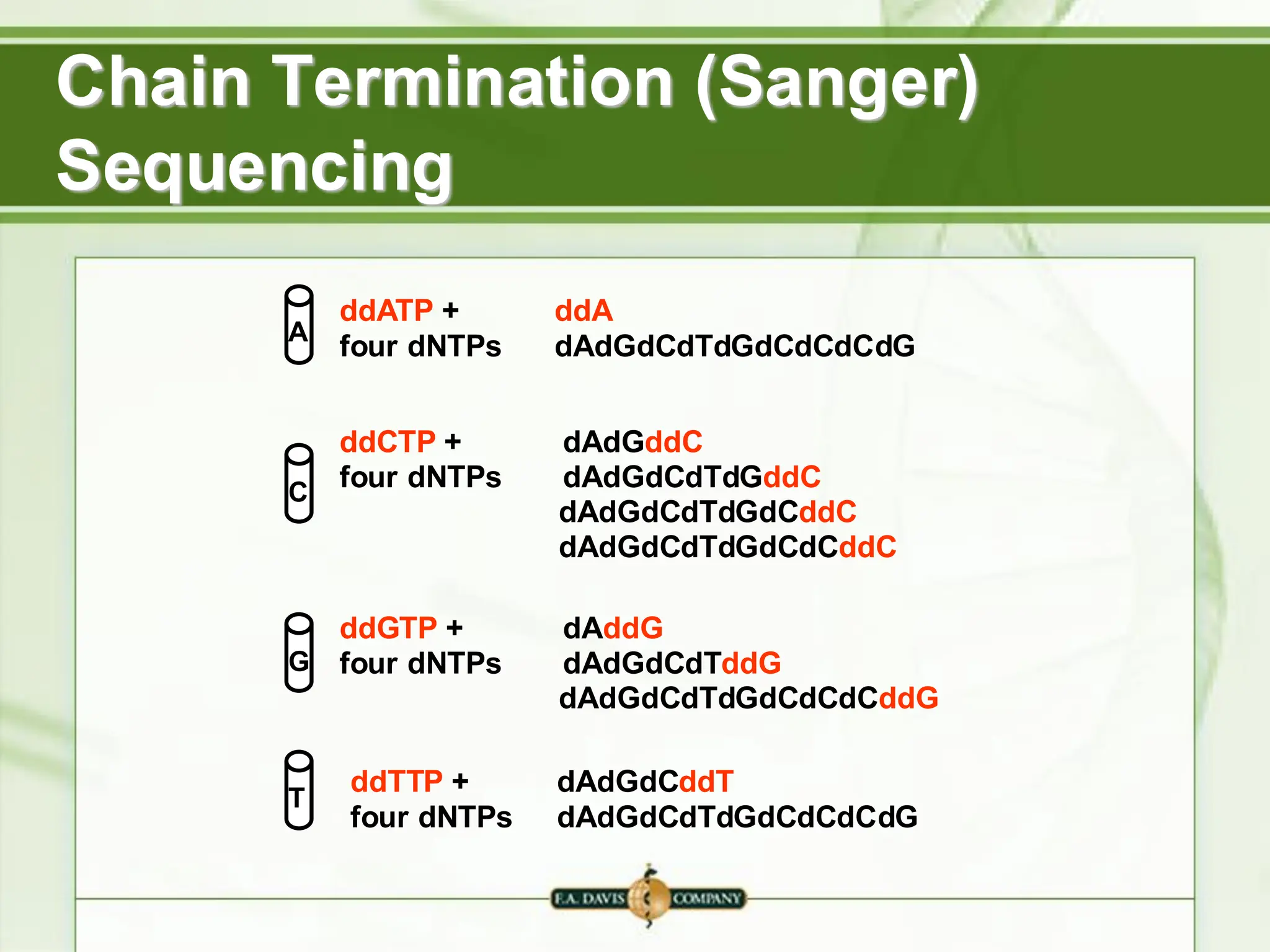 Chain Termination (Sanger) Sequencing

A

ddATP +
four dNTPs

ddA
dAdGdCdTdGdCdCdCdG

C

ddCTP +
four dNTPs

dAdGddC
dAdGdCdTdGddC
dAdGdCdTdGdCddC
dAdGdCdTdGdCdCddC

G

ddGTP +
four dNTPs

dAddG
dAdGdCdTddG
dAdGdCdTdGdCdCdCddG

T

ddTTP +
four dNTPs

dAdGdCddT
dAdGdCdTdGdCdCdCdG

F.A. DAVIS COMPANY